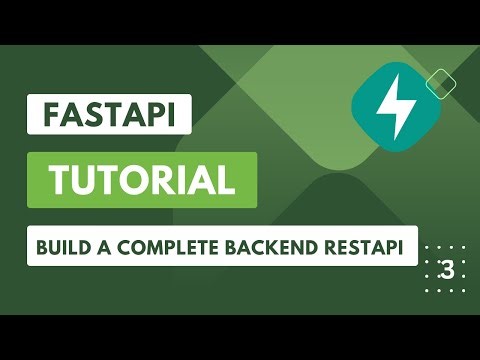 FASTAPI

TUTORIAL

BUILD A COMPLETE BACKEND RESTAPI

3